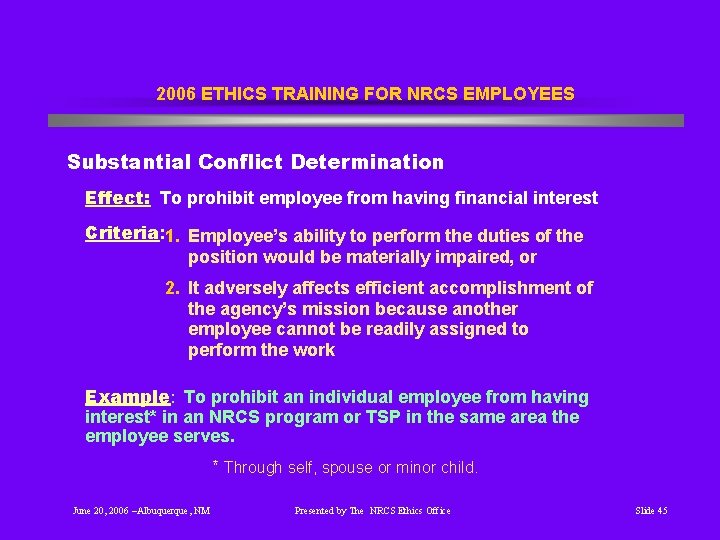 2006 ETHICS TRAINING FOR NRCS EMPLOYEES

Substantial Conflict Determination

Effect: To prohibit employee from having financial interest

Criteria: 1. Employee's ability to perform the duties of the position would be materially impaired, or

2. It adversely affects efficient accomplishment of the agency's mission because another employee cannot be readily assigned to perform the work

Example: To prohibit an individual employee from having interest* in an NRCS program or TSP in the same area the employee serves.

* Through self, spouse or minor child.

June 20, 2006 –Albuquerque, NM

Presented by The NRCS Ethics Office

Slide 45